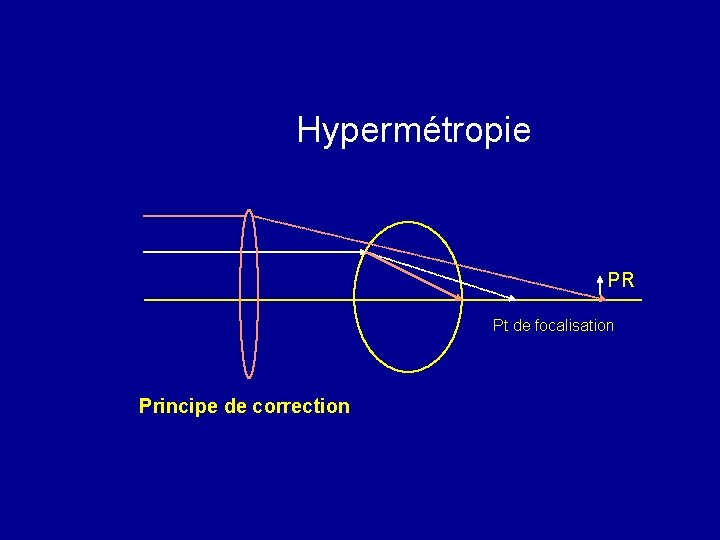 Hypermétropie

PR

Pt de focalisation

Principe de correction